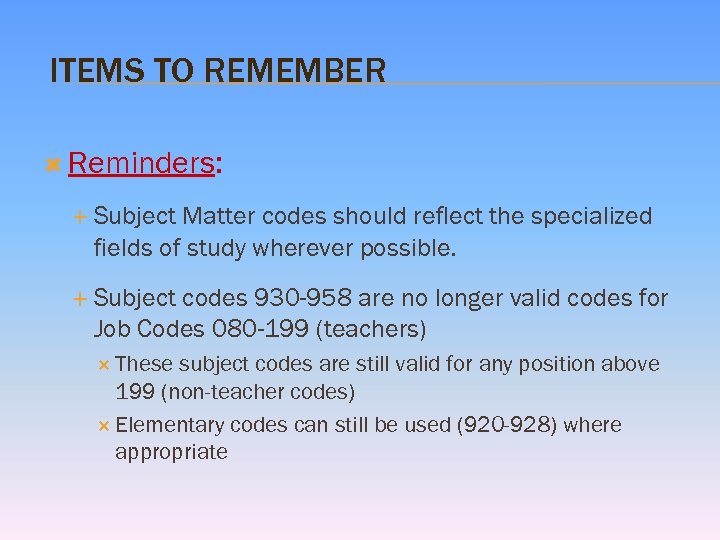 ITEMS TO REMEMBER

Reminders:

Subject Matter codes should reflect the specialized fields of study wherever possible.

Subject codes 930-958 are no longer valid codes for Job Codes 080-199 (teachers)

These subject codes are still valid for any position above 199 (non-teacher codes)

Elementary codes can still be used (920-928) where appropriate